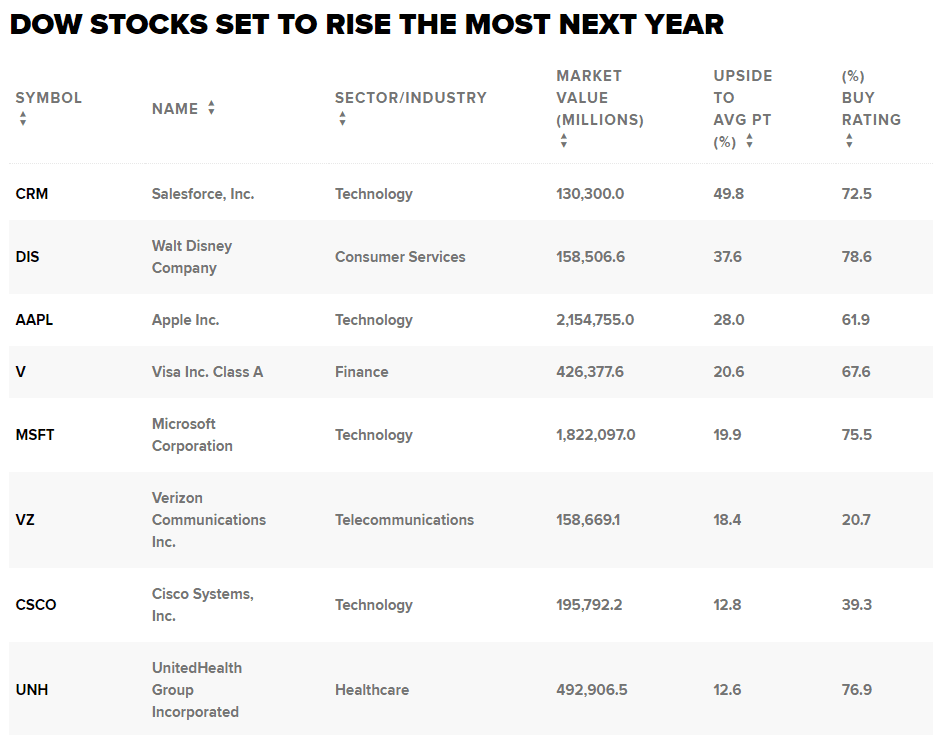 DOW STOCKS SET TO RISE THE MOST NEXT YEAR

| SYMBOL | NAME | SECTOR/INDUSTRY | MARKET VALUE (MILLIONS) | UPSIDE TO AVG PT (%) | (%) BUY RATING |
|---|---|---|---|---|---|
| CRM | Salesforce, Inc. | Technology | 130,300.0 | 49.8 | 72.5 |
| DIS | Walt Disney Company | Consumer Services | 158,506.6 | 37.6 | 78.6 |
| AAPL | Apple Inc. | Technology | 2,154,755.0 | 28.0 | 61.9 |
| V | Visa Inc. Class A | Finance | 426,377.6 | 20.6 | 67.6 |
| MSFT | Microsoft Corporation | Technology | 1,822,097.0 | 19.9 | 75.5 |
| VZ | Verizon Communications Inc. | Telecommunications | 158,669.1 | 18.4 | 20.7 |
| CSCO | Cisco Systems, Inc. | Technology | 195,792.2 | 12.8 | 39.3 |
| UNH | UnitedHealth Group Incorporated | Healthcare | 492,906.5 | 12.6 | 76.9 |